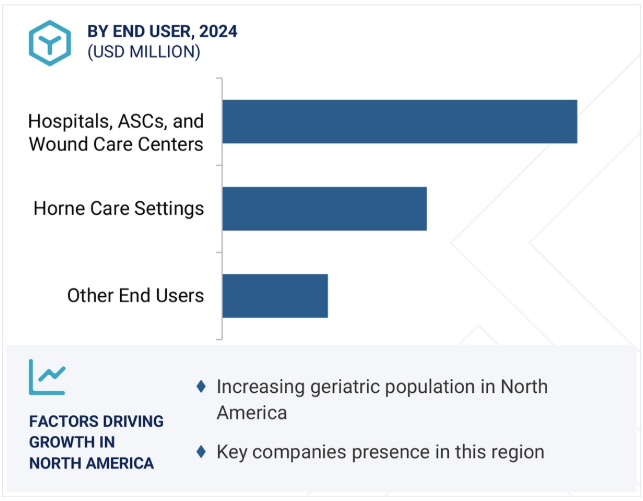 BY END USER, 2024
(USD MILLION)

Hospitals, ASCs, and Wound Care Centers

Horne Care Settings

Other End Users

FACTORS DRIVING GROWTH IN NORTH AMERICA

♦ Increasing geriatric population in North America

♦ Key companies presence in this region